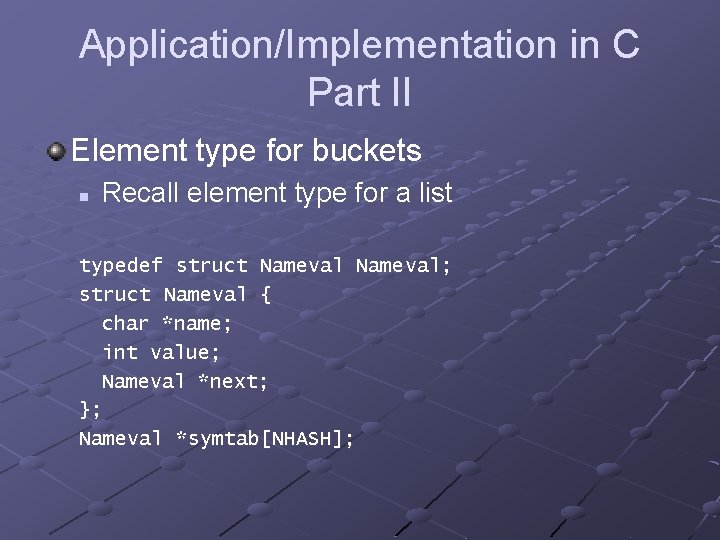 Application/Implementation in C
Part II

Element type for buckets

Recall element type for a list

typedef struct Nameval Nameval;
struct Nameval {
  char *name;
  int value;
  Nameval *next;
};
Nameval *symtab[NHASH];